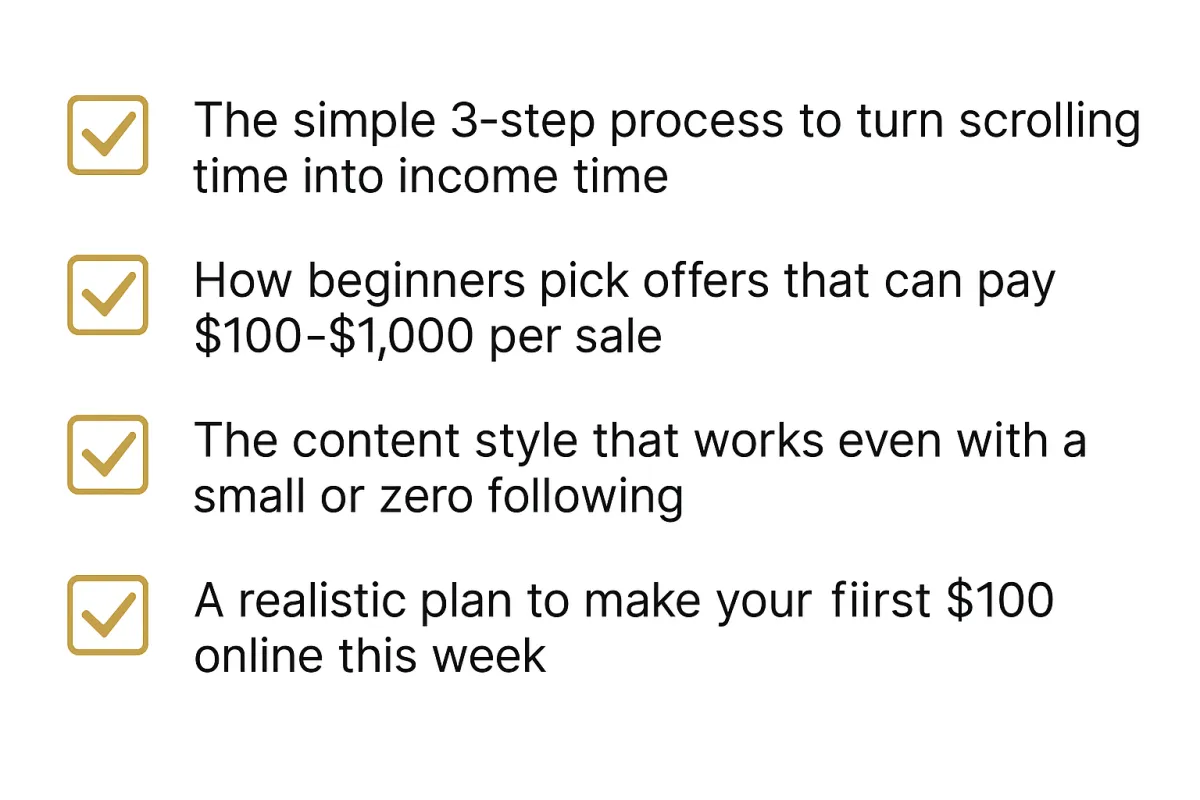 The simple 3-step process to turn scrolling time into income time

How beginners pick offers that can pay \$100-\$1,000 per sale

The content style that works even with a small or zero following

A realistic plan to make your fiirst \$100 online this week